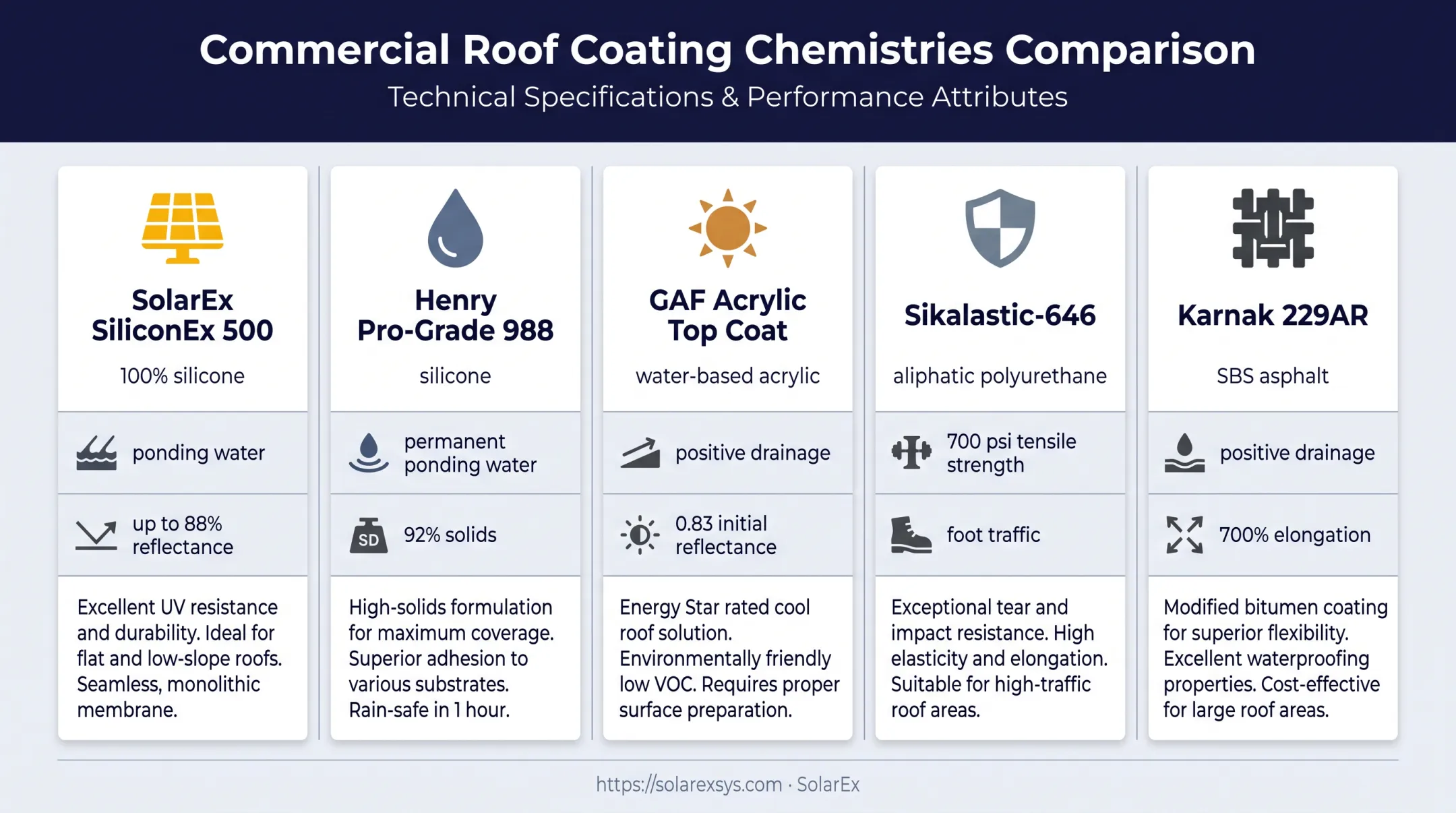 Commercial Roof Coating Chemistries Comparison

Technical Specifications & Performance Attributes

SolarEx SiliconEx 500

100% silicone

ponding water

up to 88% reflectance

Excellent UV resistance and durability. Ideal for flat and low-slope roofs. Seamless, monolithic membrane.

Henry Pro-Grade 988

silicone

permanent ponding water

SD

92% solids

High-solids formulation for maximum coverage. Superior adhesion to various substrates. Rain-safe in 1 hour.

GAF Acrylic Top Coat

water-based acrylic

positive drainage

0.83 initial reflectance

Energy Star rated cool roof solution. Environmentally friendly low VOC. Requires proper surface preparation.

Sikalastic-646

aliphatic polyurethane

700 psi tensile strength

foot traffic

Exceptional tear and impact resistance. High elasticity and elongation. Suitable for high-traffic roof areas.

Karnak 229AR

SBS asphalt

positive drainage

700% elongation

Modified bitumen coating for superior flexibility. Excellent waterproofing properties. Cost-effective for large roof areas.

https://solarexsys.com · SolarEx